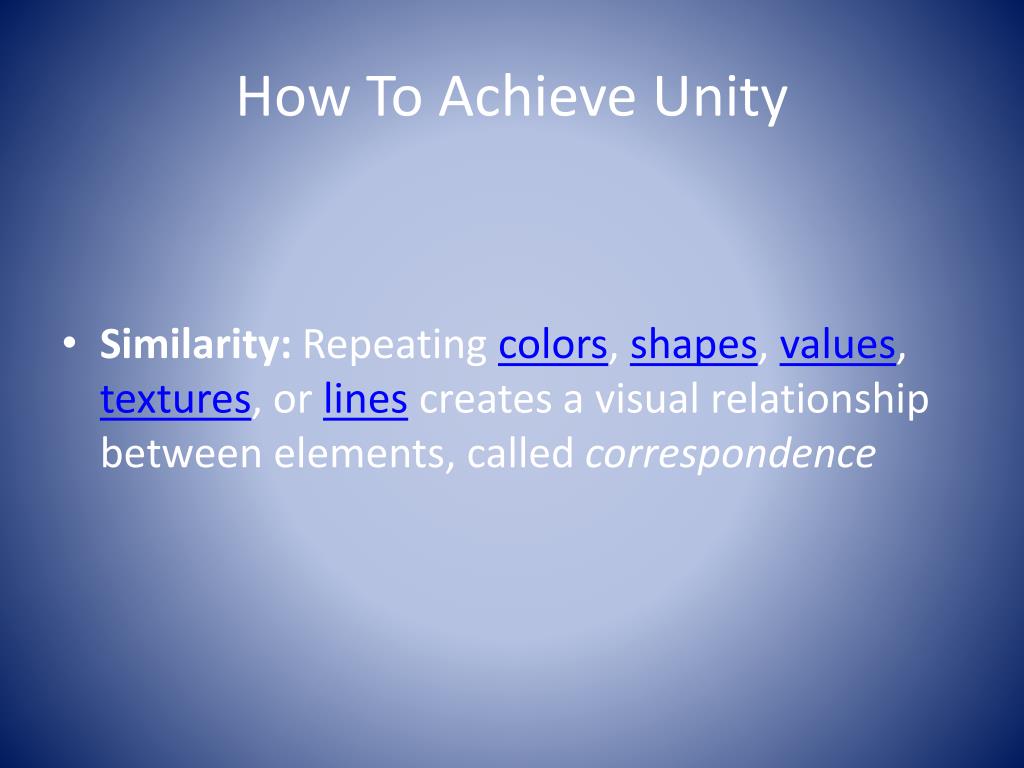 How To Achieve Unity

• Similarity: Repeating colors, shapes, values, textures, or lines creates a visual relationship between elements, called correspondence